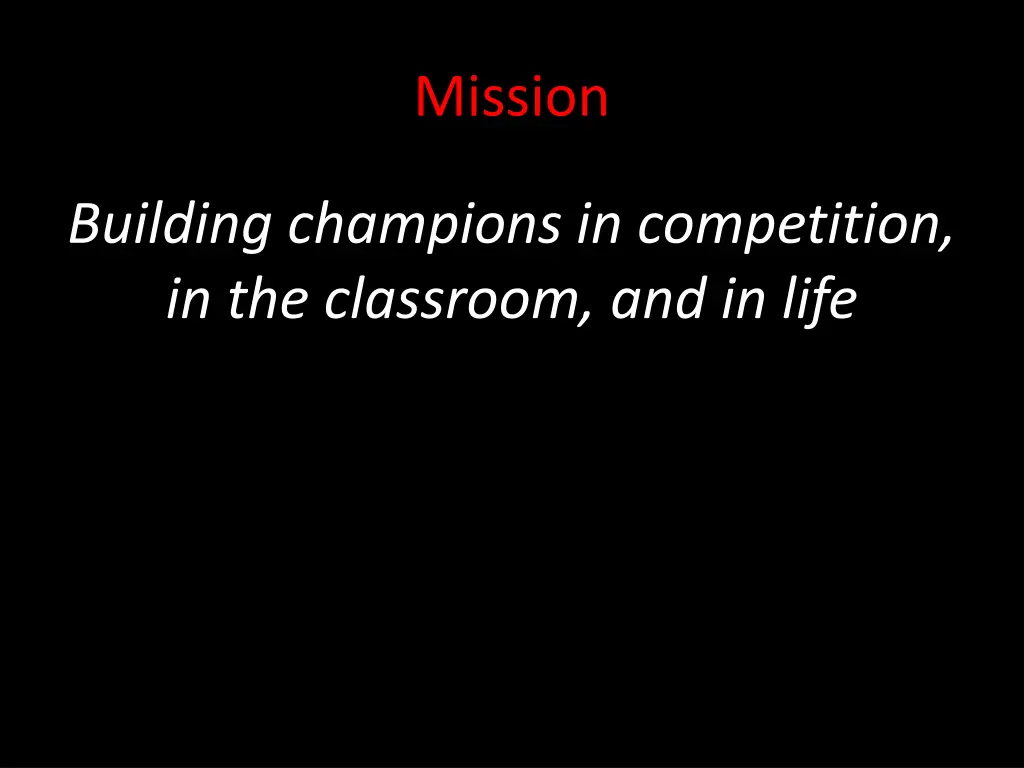 Mission

Building champions in competition, in the classroom, and in life